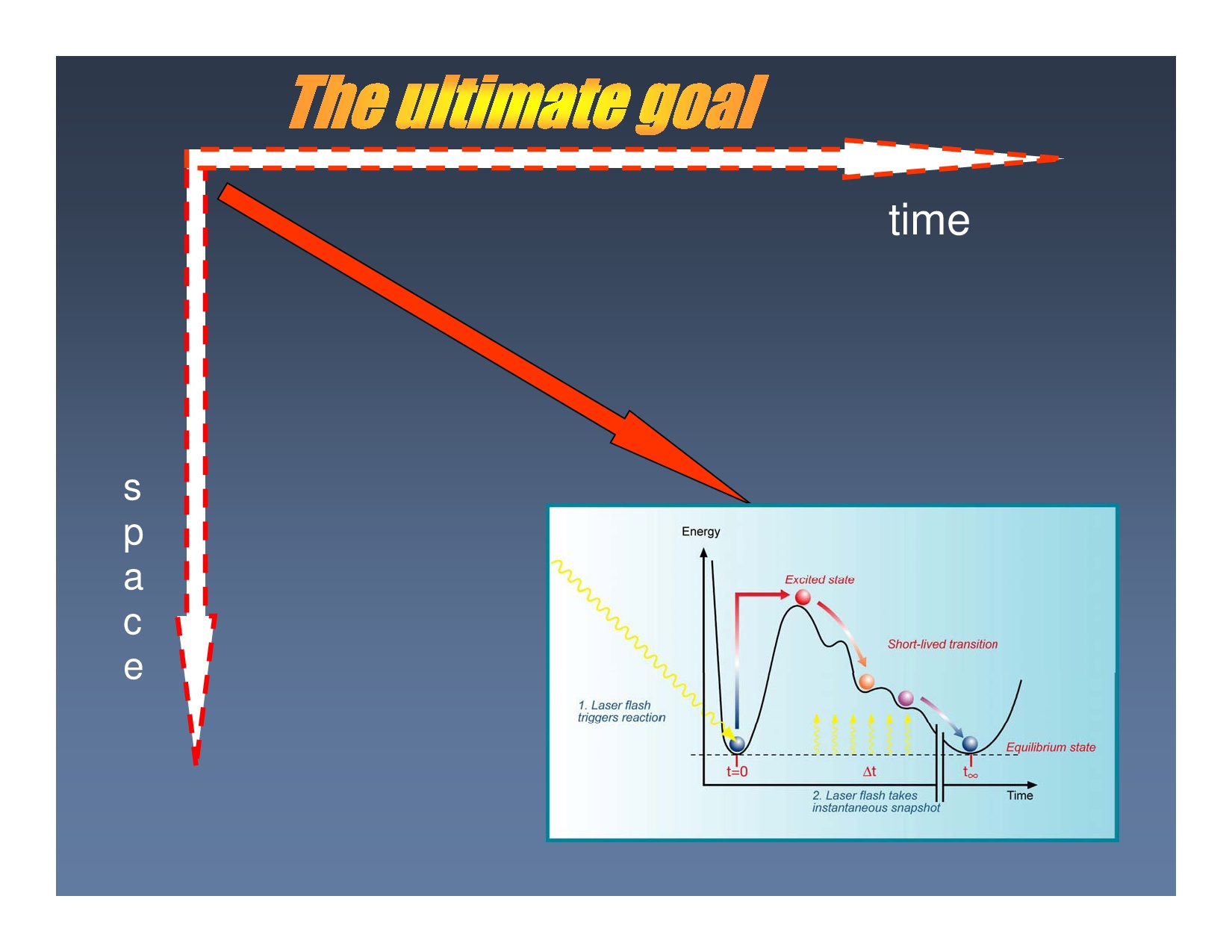 The ultimate goal

time

s
p
a
c
e

Energy

Excited state

Short-lived transition

1. Laser flash triggers reaction

Equilibrium state

t=0

$\Delta t$

$t_\infty$

2. Laser flash takes instantaneous snapshot

Time